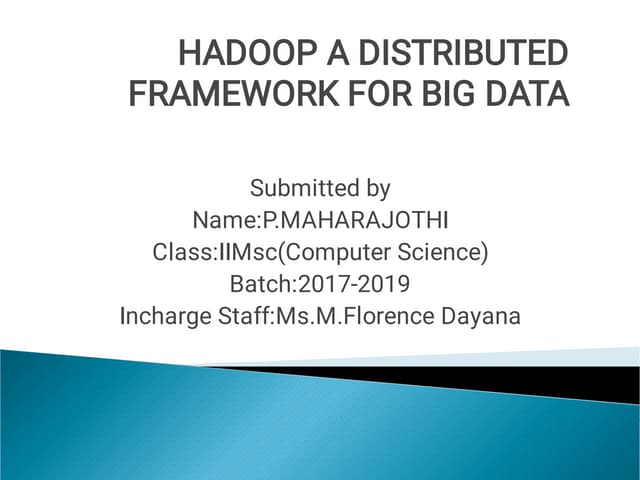 HADOOP A DISTRIBUTED FRAMEWORK FOR BIG DATA

Submitted by
Name:P.MAHARAJOTHI
Class:IIMsc(Computer Science)
Batch:2017-2019
Incharge Staff:Ms.M.Florence Dayana